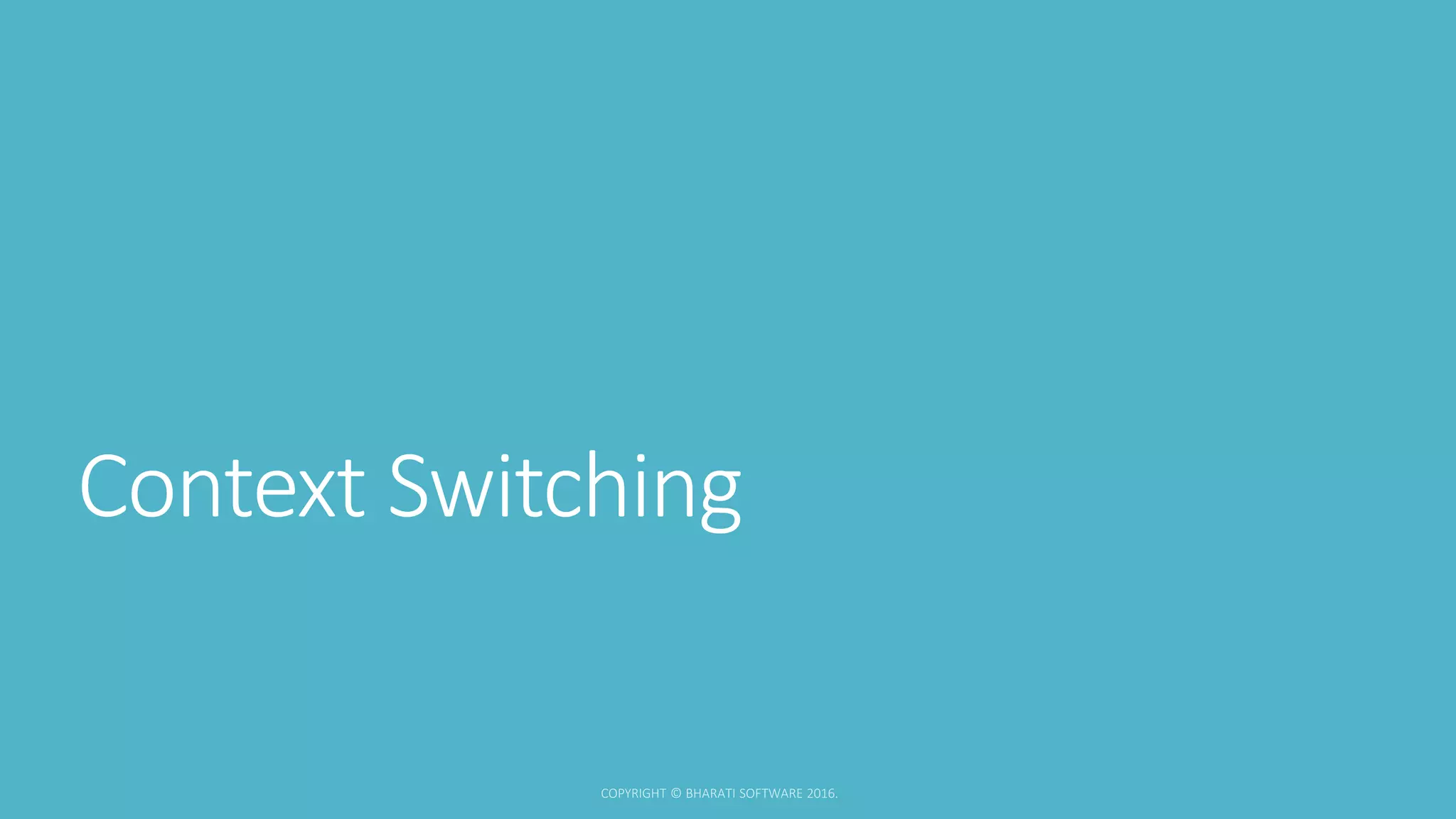 Context Switching

COPYRIGHT © BHARATI SOFTWARE 2016.